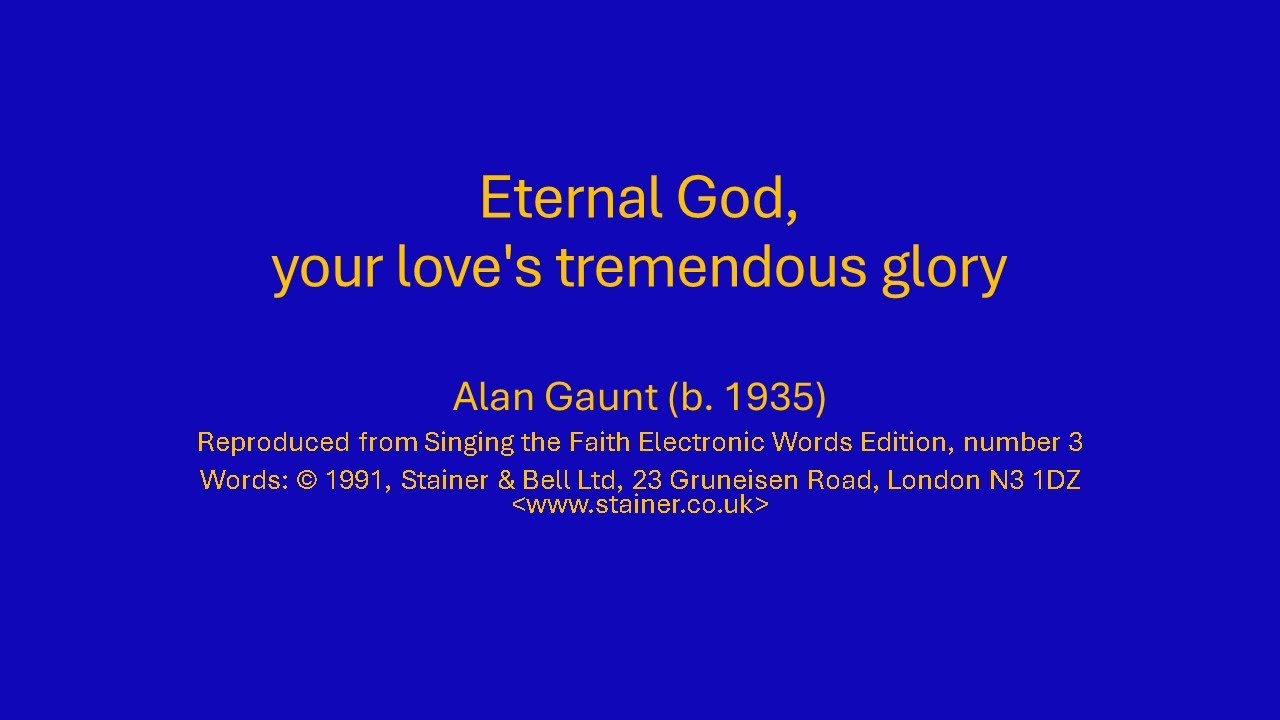 Eternal God,
your love's tremendous glory

Alan Gaunt (b. 1935)

Reproduced from Singing the Faith Electronic Words Edition, number 3

Words: © 1991, Stainer & Bell Ltd, 23 Gruneisen Road, London N3 1DZ
<www.stainer.co.uk>